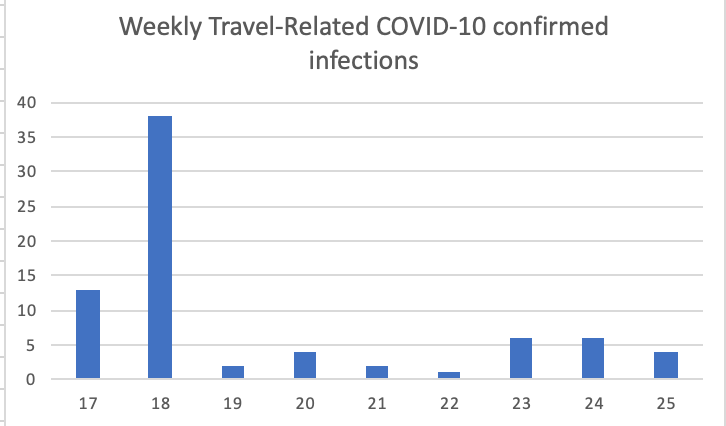 Weekly Travel-Related COVID-10 confirmed infections

40
35
30
25
20
15
10
5
0

17 18 19 20 21 22 23 24 25